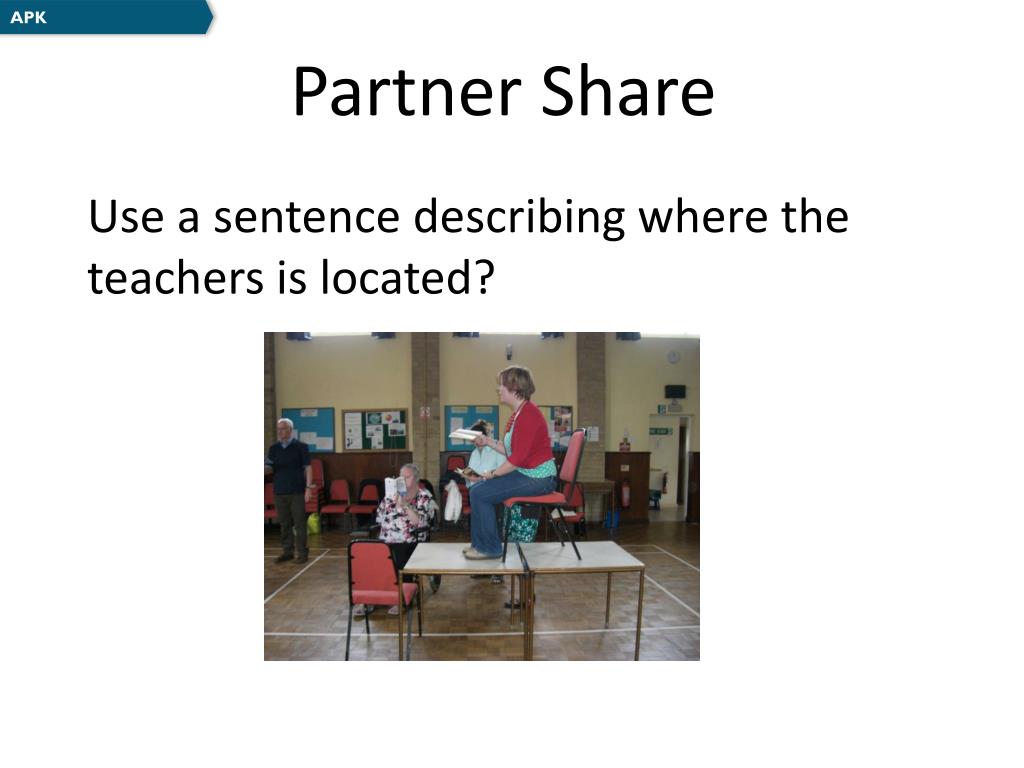 APK

Partner Share

Use a sentence describing where the teachers is located?